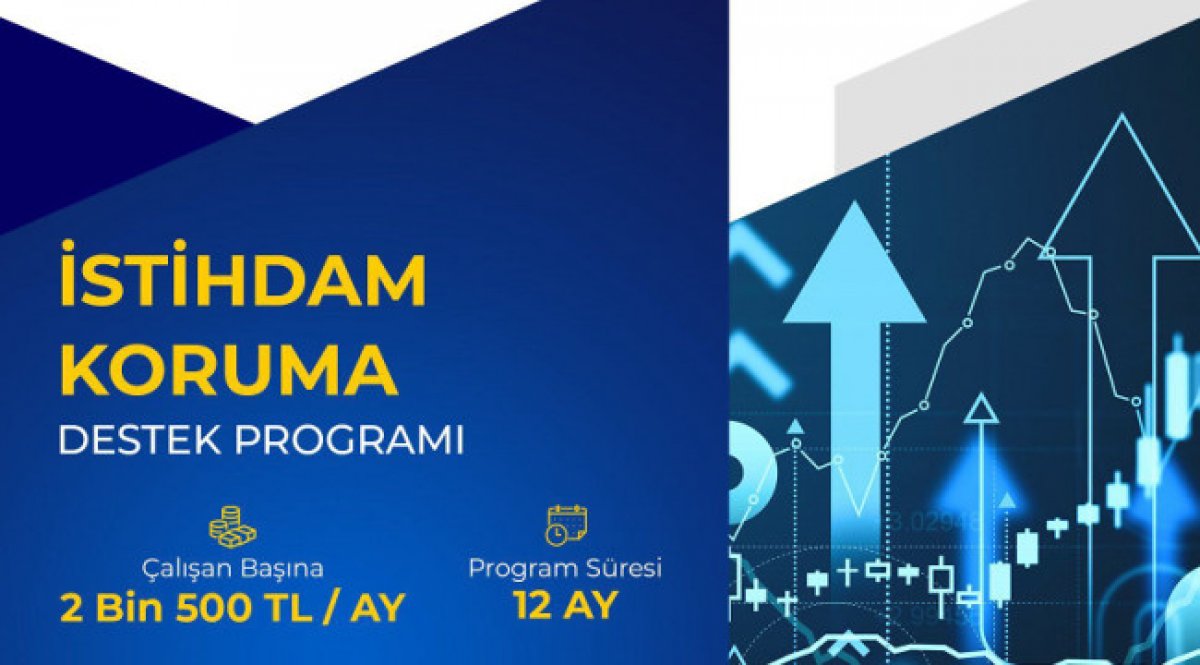 İSTİHDAM KORUMA
DESTEK PROGRAMI

Çalışan Başına
2 Bin 500 TL / AY

Program Süresi
12 AY